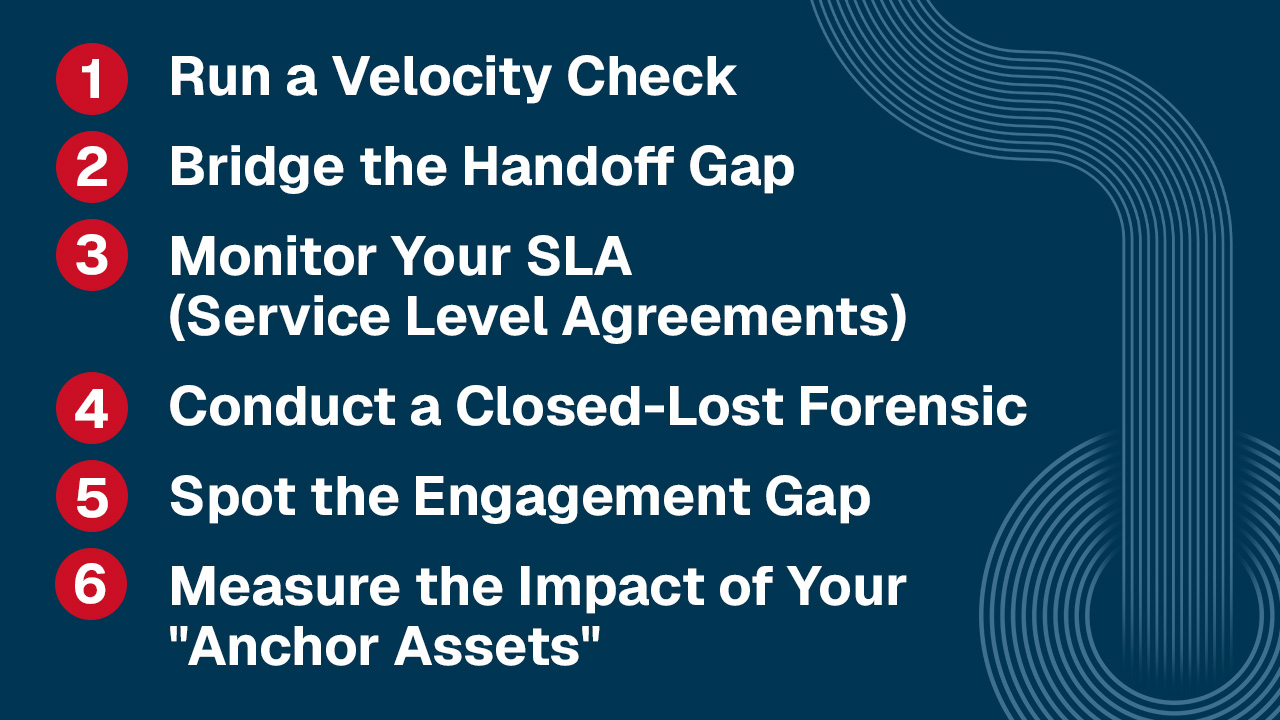 1 Run a Velocity Check

2 Bridge the Handoff Gap

3 Monitor Your SLA (Service Level Agreements)

4 Conduct a Closed-Lost Forensic

5 Spot the Engagement Gap

6 Measure the Impact of Your "Anchor Assets"